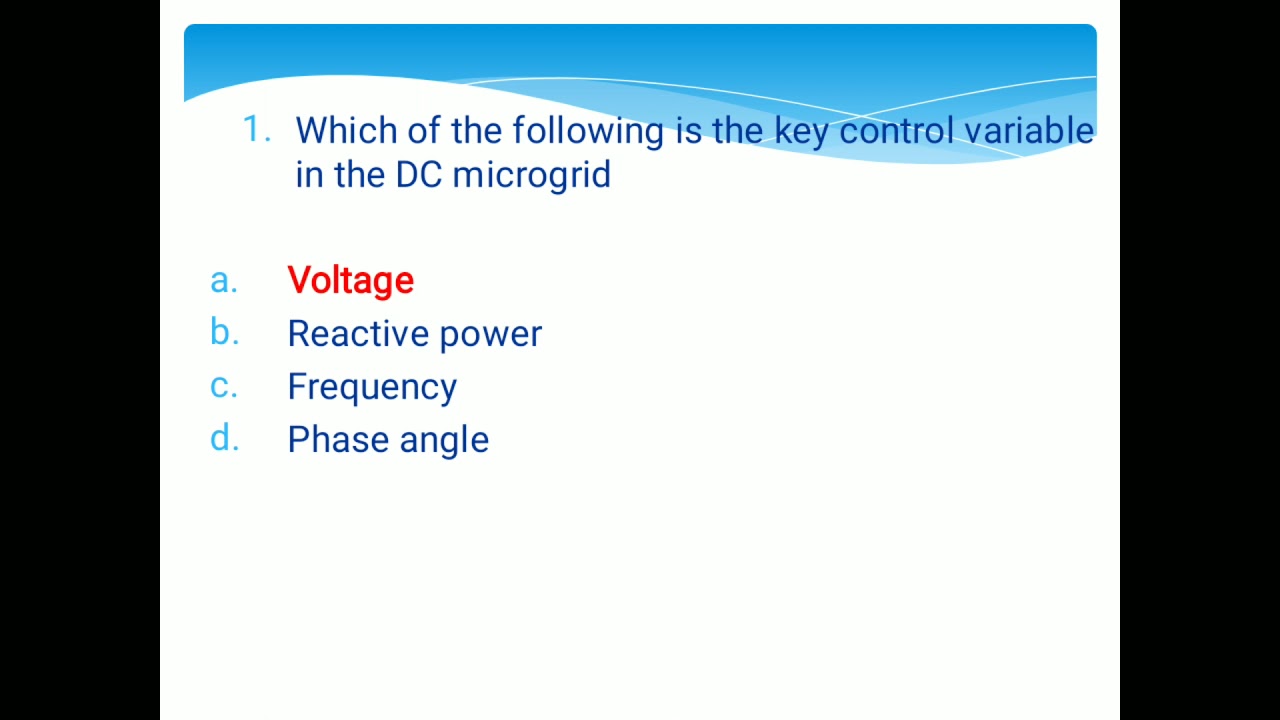 1. Which of the following is the key control variable in the DC microgrid

a. Voltage
b. Reactive power
c. Frequency
d. Phase angle